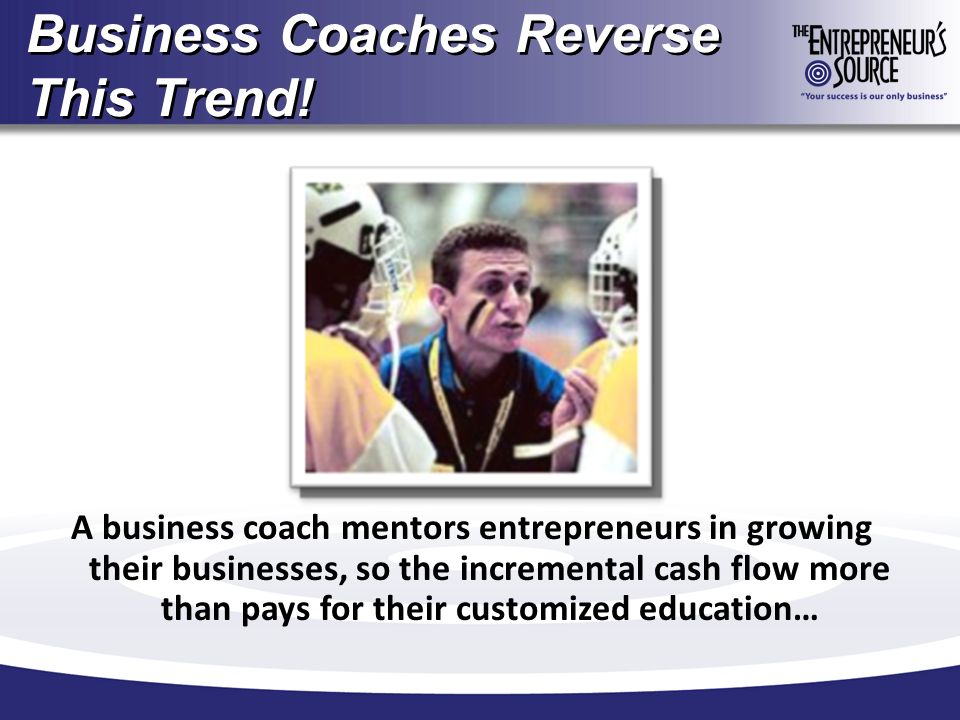 Business Coaches Reverse This Trend!

THE ENTREPRENEUR'S SOURCE
"Your success is our only business"

A business coach mentors entrepreneurs in growing their businesses, so the incremental cash flow more than pays for their customized education…